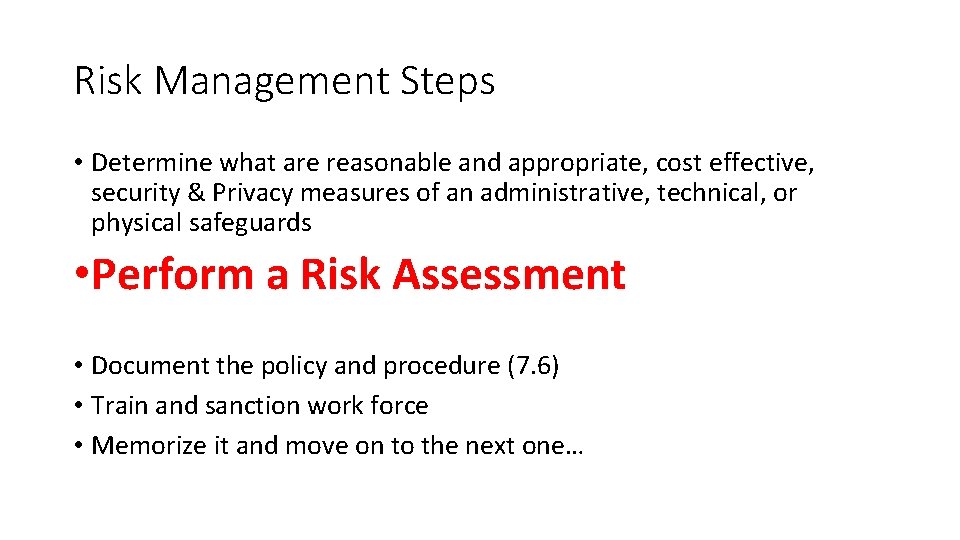 Risk Management Steps

• Determine what are reasonable and appropriate, cost effective, security & Privacy measures of an administrative, technical, or physical safeguards

• Perform a Risk Assessment

• Document the policy and procedure (7.6)
• Train and sanction work force
• Memorize it and move on to the next one…